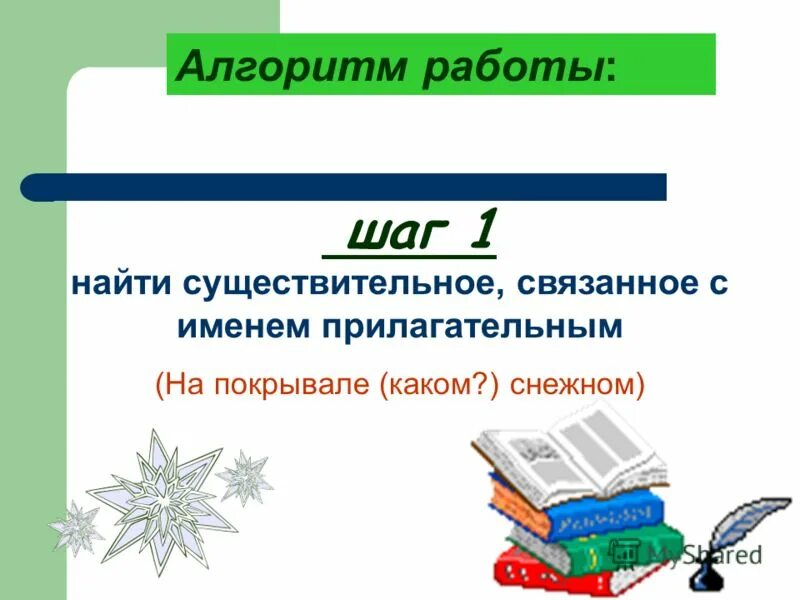 Алгоритм работы:

шаг 1

найти существительное, связанное с именем прилагательным

(На покрывале (каком?) снежном)

MyShared